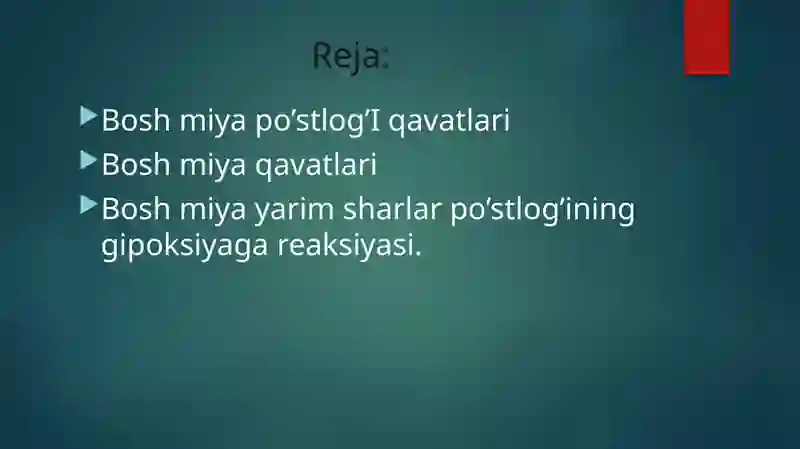 Reja:

Bosh miya po’stlog’I qavatlari

Bosh miya qavatlari

Bosh miya yarim sharlar po’stlog’ining gipoksiyaga reaksiyasi.